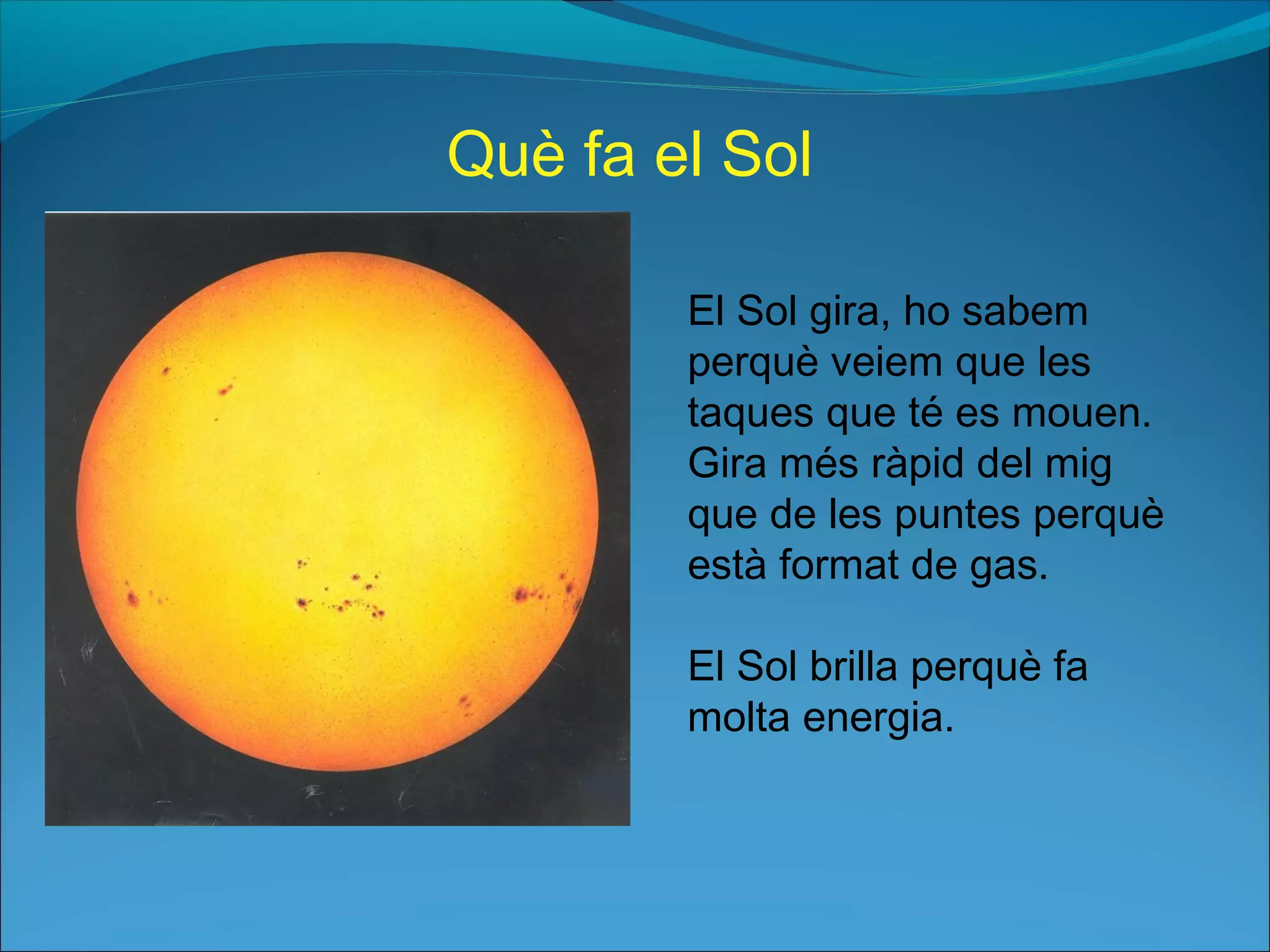 Què fa el Sol

El Sol gira, ho sabem perquè veiem que les taques que té es mouen. Gira més ràpid del mig que de les puntes perquè està format de gas.

El Sol brilla perquè fa molta energia.